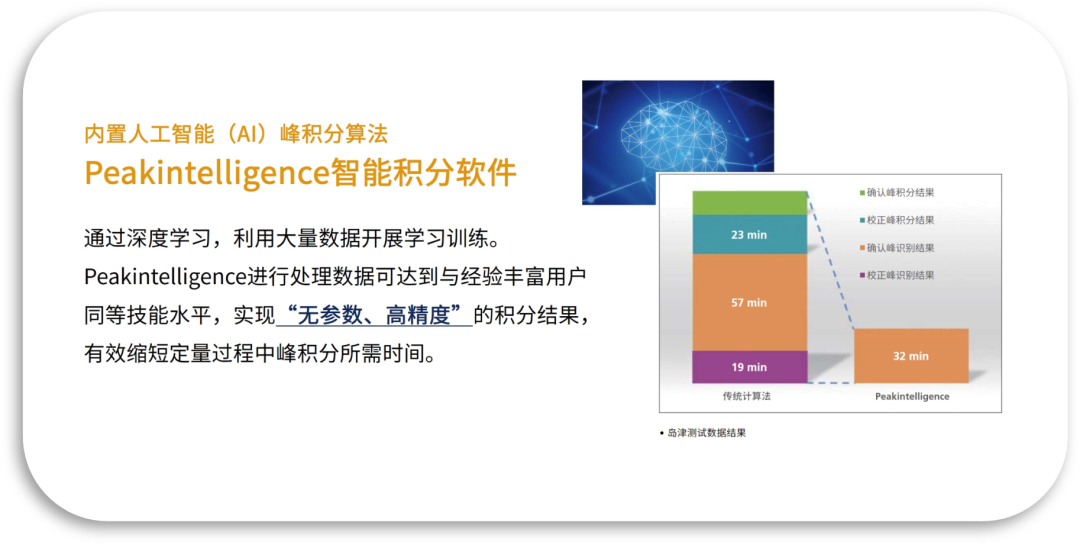 内置人工智能（AI）峰积分算法
Peakintelligence智能积分软件

通过深度学习，利用大量数据开展学习训练。Peakintelligence进行处理数据可达到与经验丰富用户同等技能水平，实现“无参数、高精度”的积分结果，有效缩短定量过程中峰积分所需时间。

确认峰积分结果
校正峰积分结果
确认峰识别结果
校正峰识别结果

23 min
57 min
19 min
32 min

传统计算法
Peakintelligence

• 岛津测试数据结果